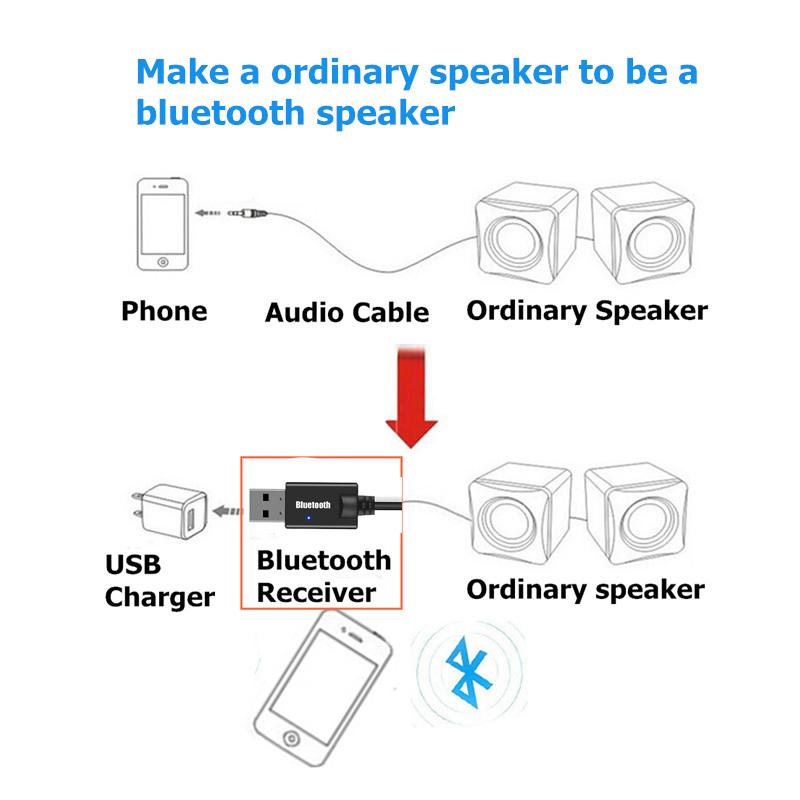 Make a ordinary speaker to be a bluetooth speaker

Phone

Audio Cable

Ordinary Speaker

Bluetooth

USB Charger

Bluetooth Receiver

Ordinary speaker